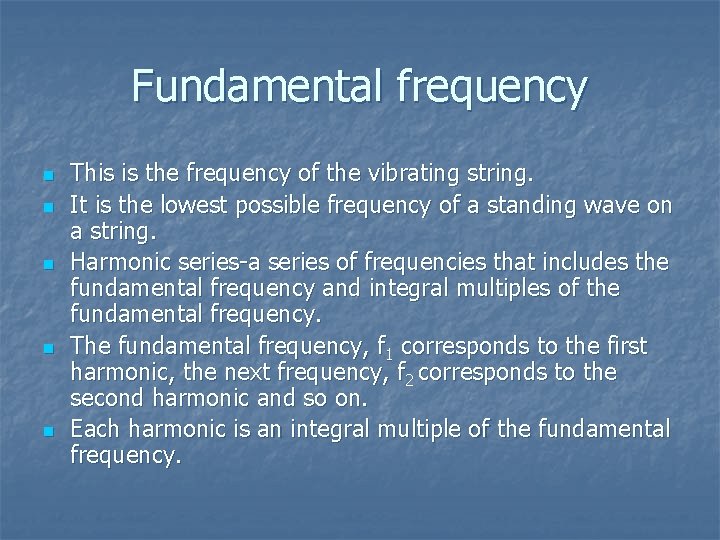 Fundamental frequency

- This is the frequency of the vibrating string.
- It is the lowest possible frequency of a standing wave on a string.
- Harmonic series-a series of frequencies that includes the fundamental frequency and integral multiples of the fundamental frequency.
- The fundamental frequency, $f_1$ corresponds to the first harmonic, the next frequency, $f_2$ corresponds to the second harmonic and so on.
- Each harmonic is an integral multiple of the fundamental frequency.